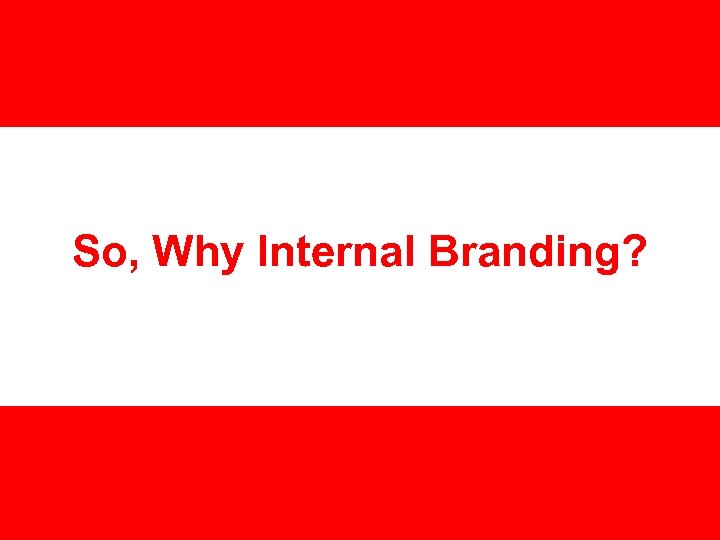 So, Why Internal Branding?